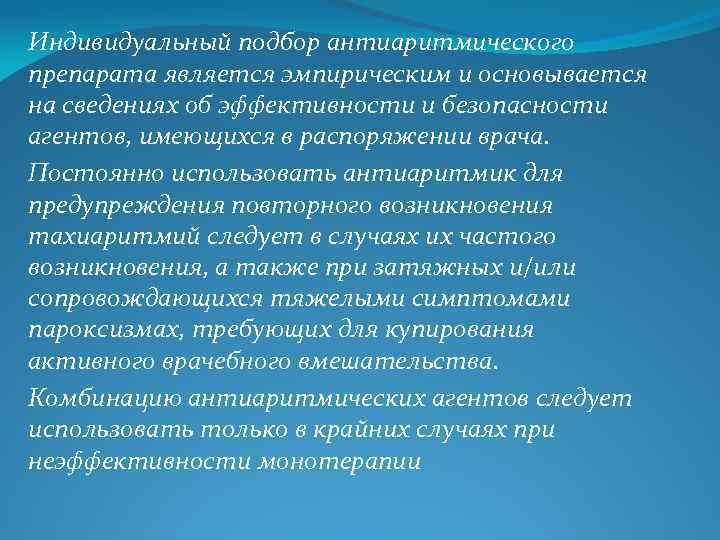 Индивидуальный подбор антиаритмического препарата является эмпирическим и основывается на сведениях об эффективности и безопасности агентов, имеющихся в распоряжении врача.

Постоянно использовать антиаритмик для предупреждения повторного возникновения тахиаритмий следует в случаях их частого возникновения, а также при затяжных и/или сопровождающихся тяжелыми симптомами пароксизмах, требующих для купирования активного врачебного вмешательства.

Комбинацию антиаритмических агентов следует использовать только в крайних случаях при неэффективности монотерапии